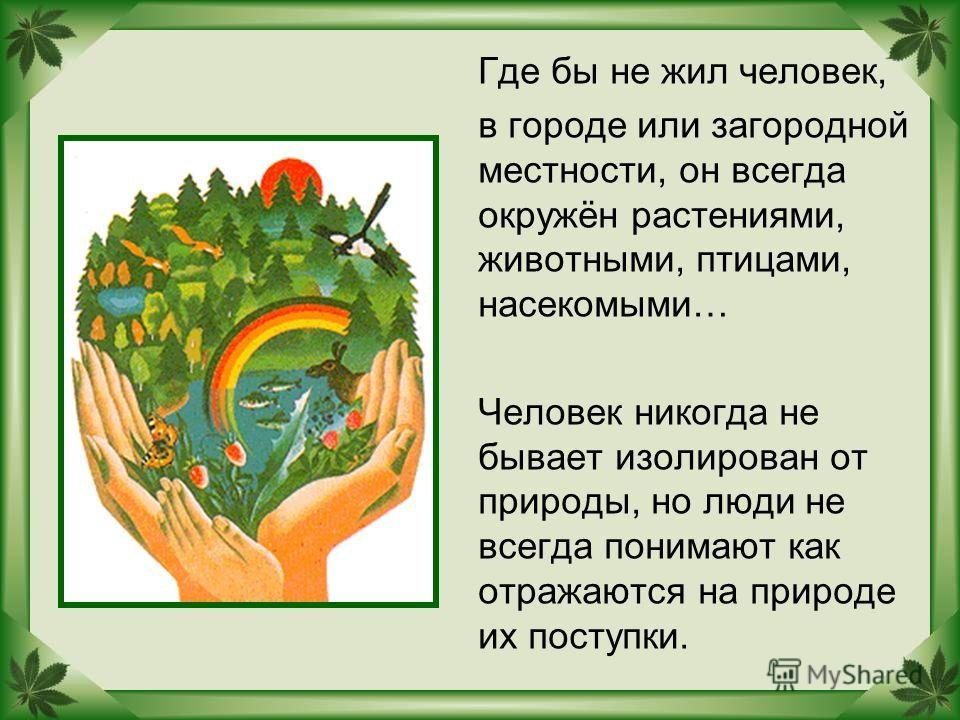 Где бы не жил человек,

в городе или загородной местности, он всегда окружён растениями, животными, птицами, насекомыми…

Человек никогда не бывает изолирован от природы, но люди не всегда понимают как отражаются на природе их поступки.

MyShared